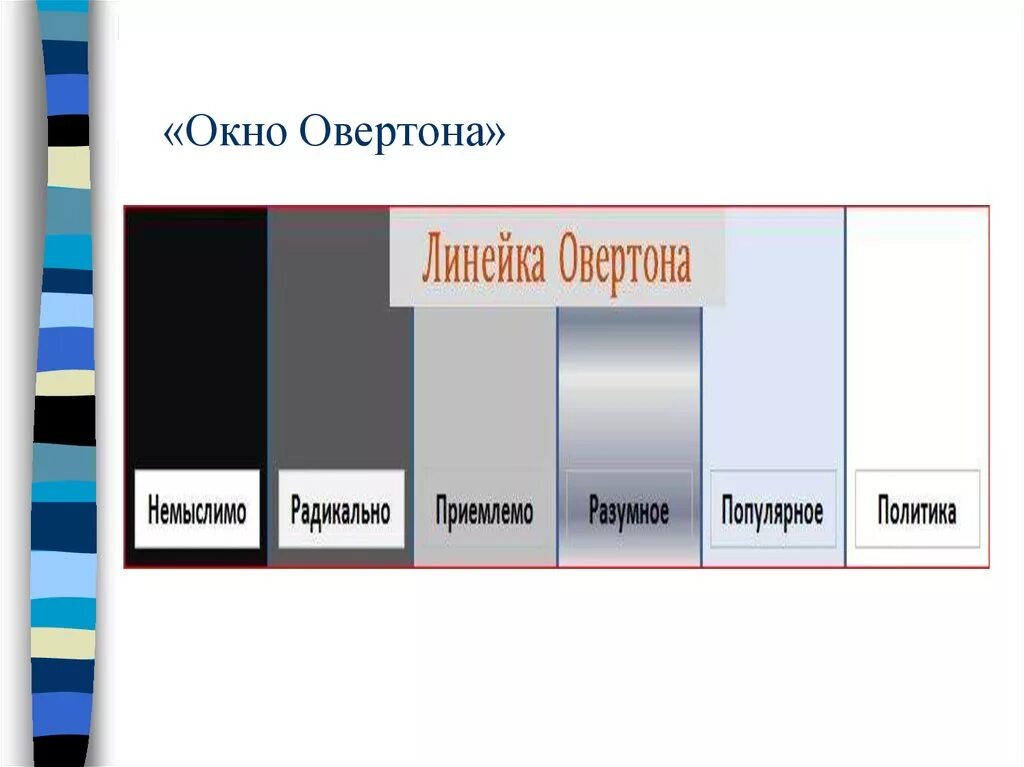 «Окно Овертона»

Линейка Овертона

Немыслимо

Радикально

Приемлемо

Разумное

Популярное

Политика